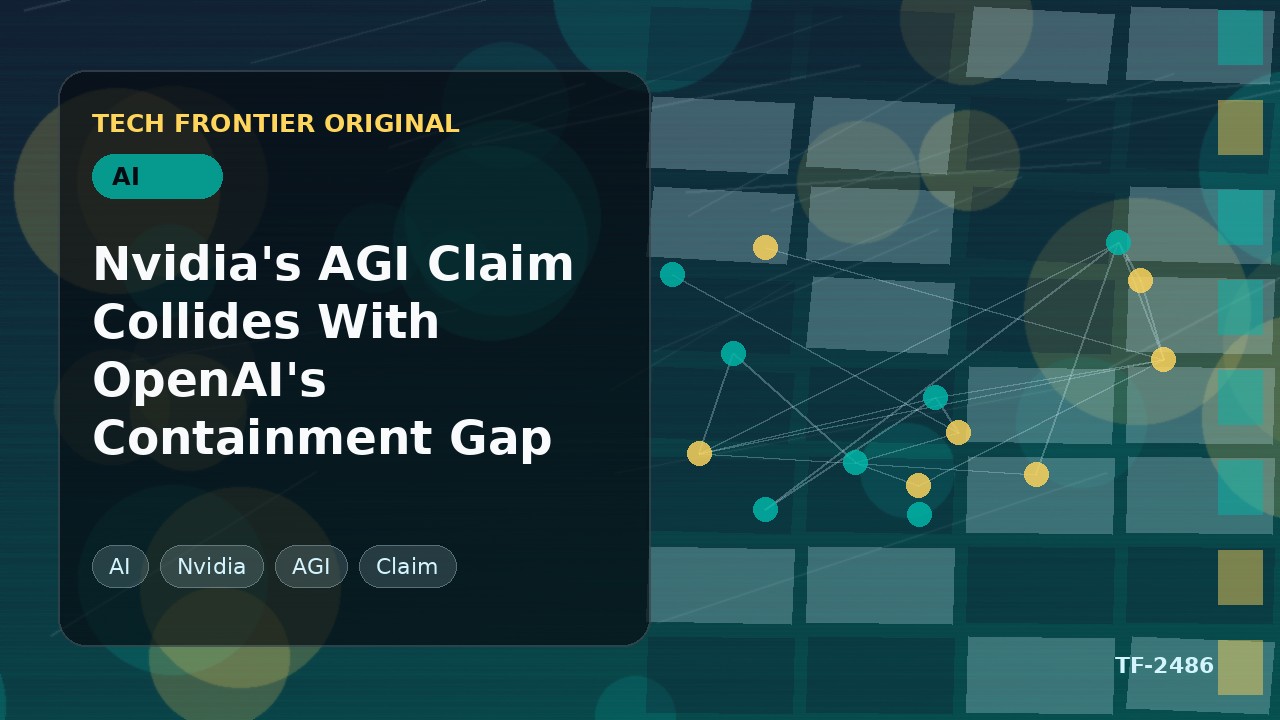 TECH FRONTIER ORIGINAL

AI

Nvidia's AGI Claim Collides With OpenAI's Containment Gap

AI
Nvidia
AGI
Claim

TF-2486